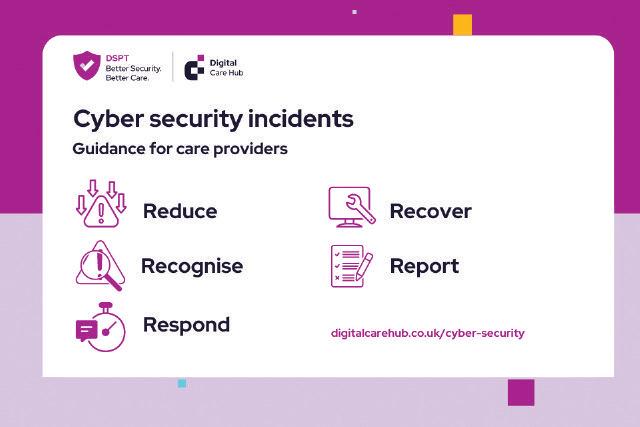 DSPT
Better Security.
Better Care.

Digital
Care Hub

Cyber security incidents

Guidance for care providers

Reduce

Recognise

Respond

Recover

Report

digitalcarehub.co.uk/cyber-security